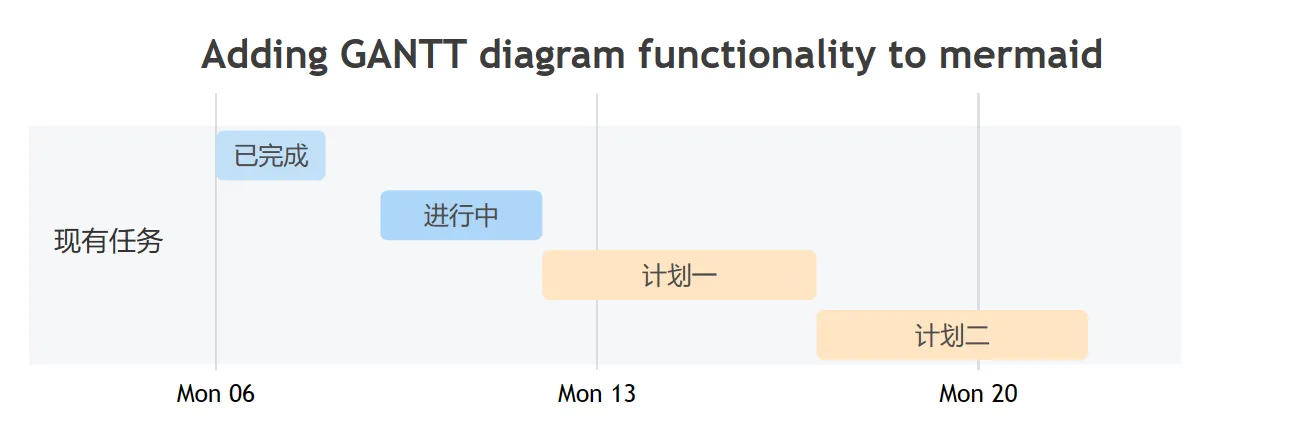 Adding GANTT diagram functionality to mermaid

现有任务

已完成

进行中

计划一

计划二

Mon 06

Mon 13

Mon 20